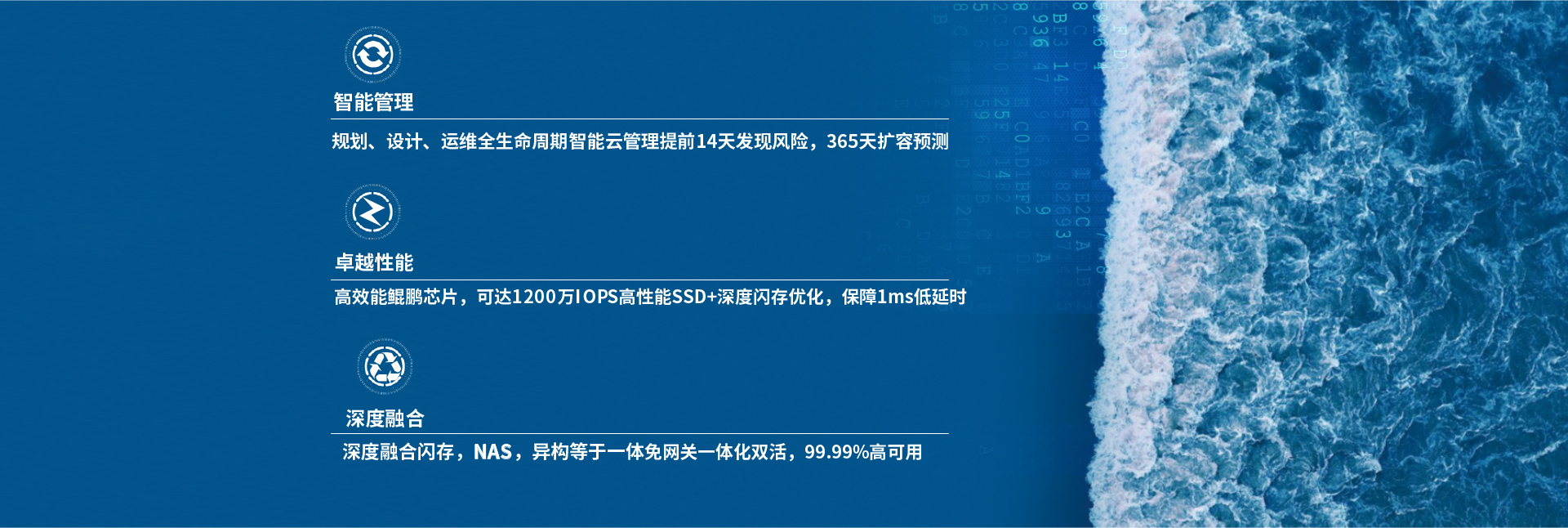 智能管理

规划、设计、运维全生命周期智能云管理提前14天发现风险，365天扩容预测

卓越性能

高效能鲲鹏芯片，可达1200万IOPS高性能SSD+深度闪存优化，保障1ms低延时

深度融合

深度融合闪存，NAS，异构等于一体免网关一体化双活，99.99%高可用